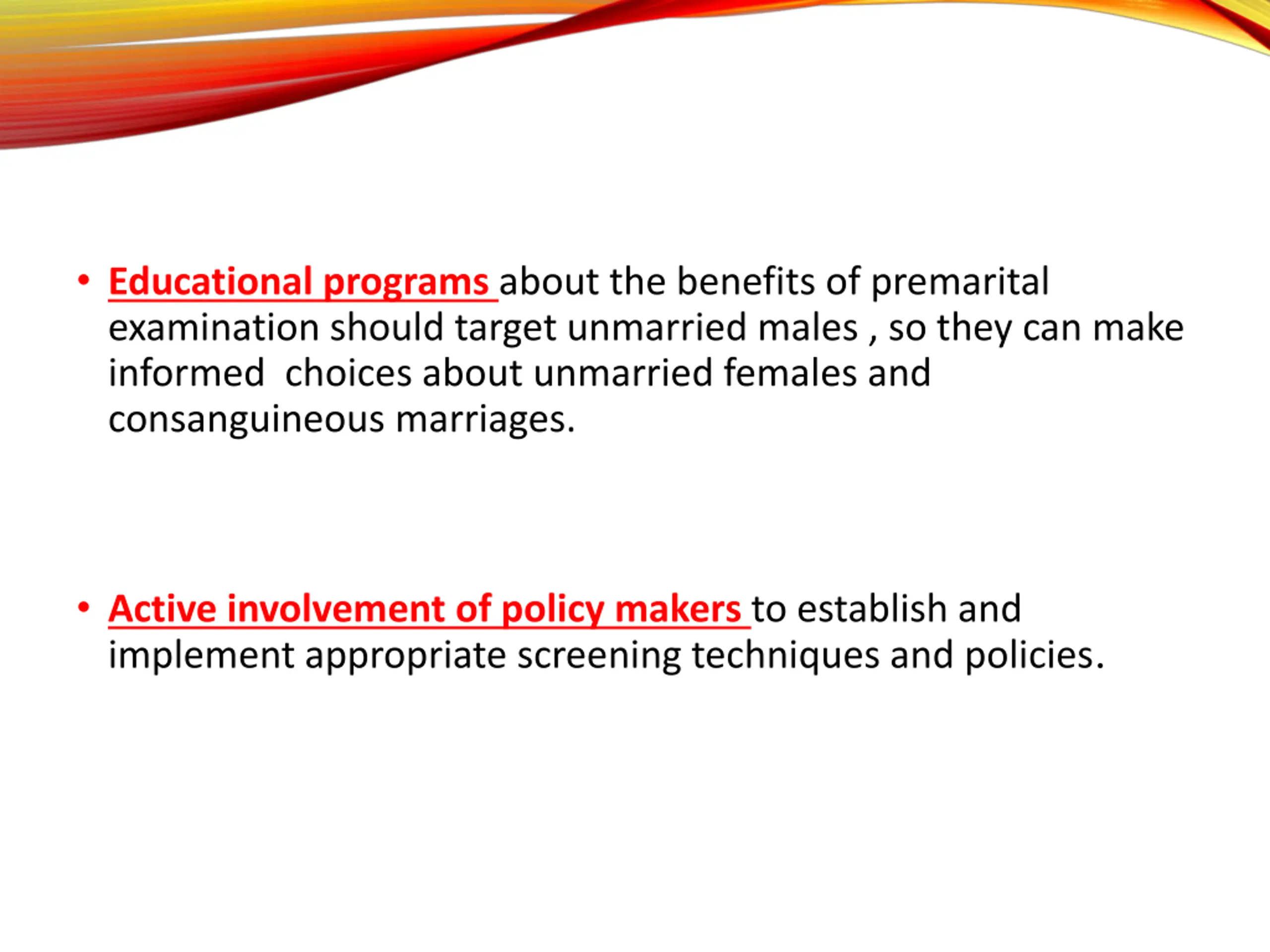 • Educational programs about the benefits of premarital examination should target unmarried males , so they can make informed choices about unmarried females and consanguineous marriages.

• Active involvement of policy makers to establish and implement appropriate screening techniques and policies.